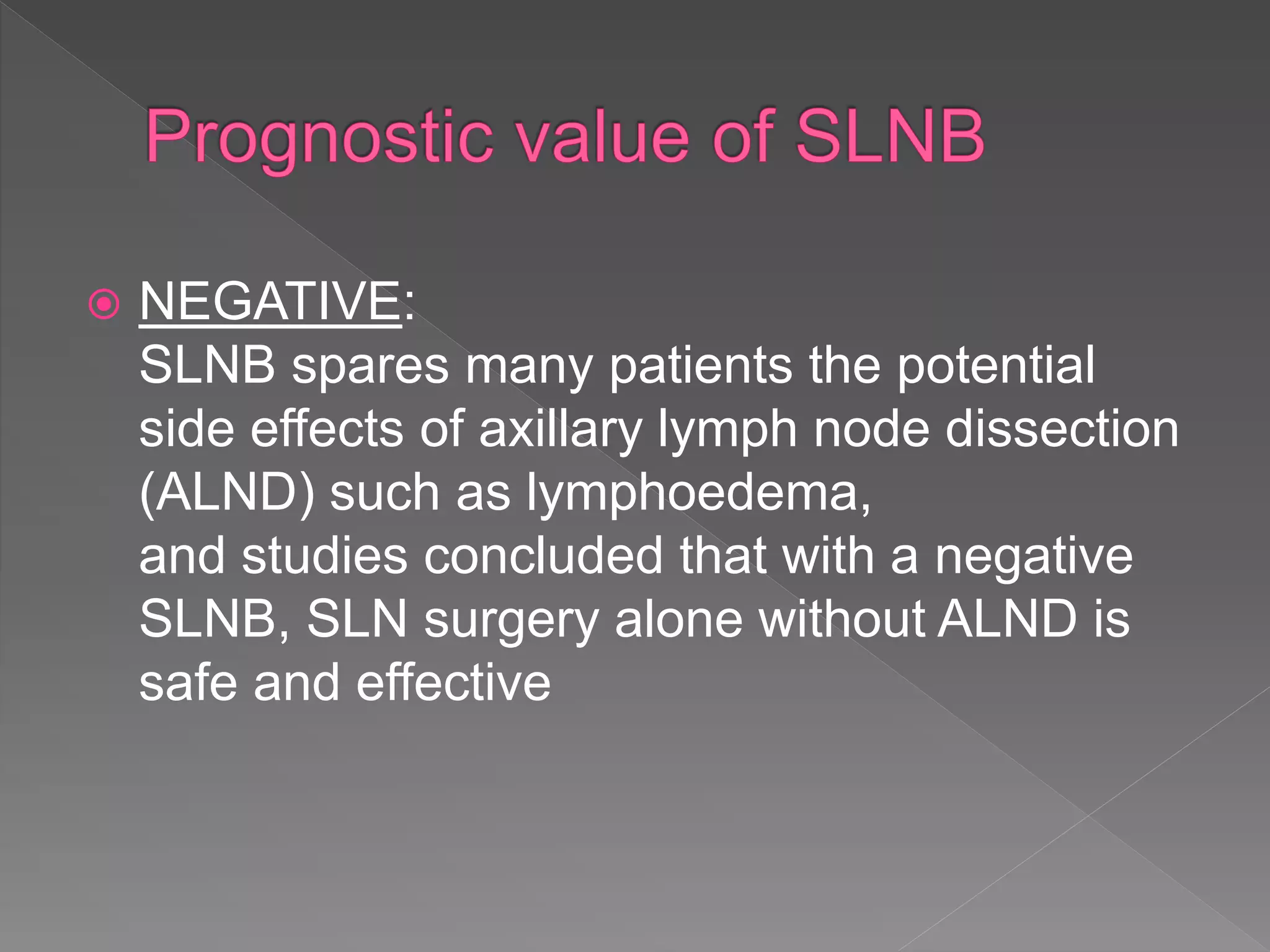 Prognostic value of SLNB

NEGATIVE:
SLNB spares many patients the potential side effects of axillary lymph node dissection (ALND) such as lymphoedema,
and studies concluded that with a negative SLNB, SLN surgery alone without ALND is safe and effective